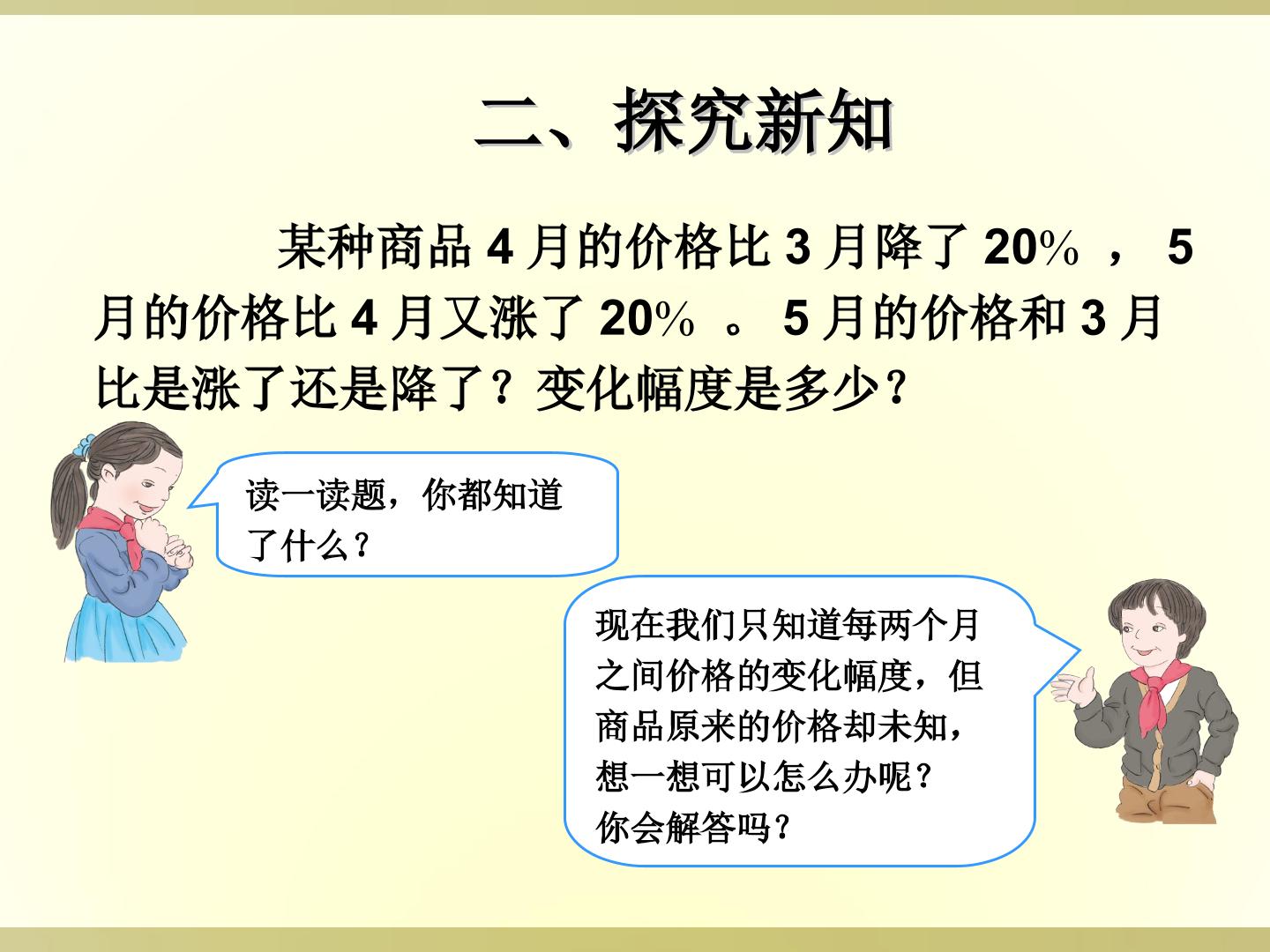 二、探究新知

某种商品4月的价格比3月降了20%，5月的价格比4月又涨了20%。5月的价格和3月比是涨了还是降了？变化幅度是多少？

读一读题，你都知道了什么？

现在我们只知道每两个月之间价格的变化幅度，但商品原来的价格却未知，想一想可以怎么办呢？你会解答吗？